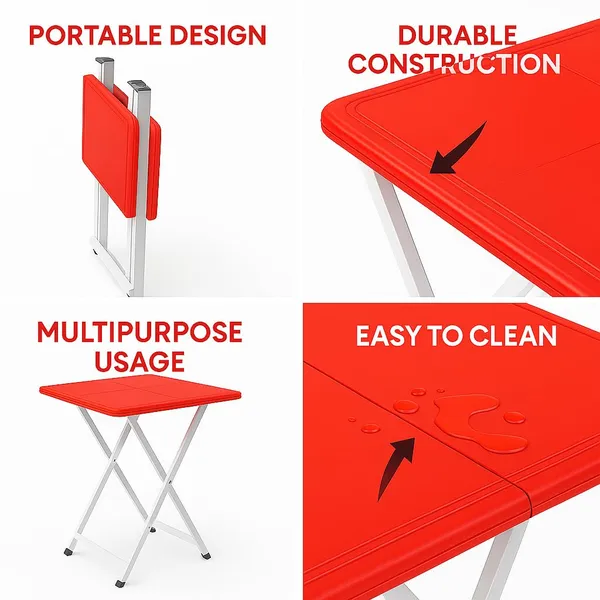 PORTABLE DESIGN

DURABLE CONSTRUCTION

MULTIPURPOSE USAGE

EASY TO CLEAN